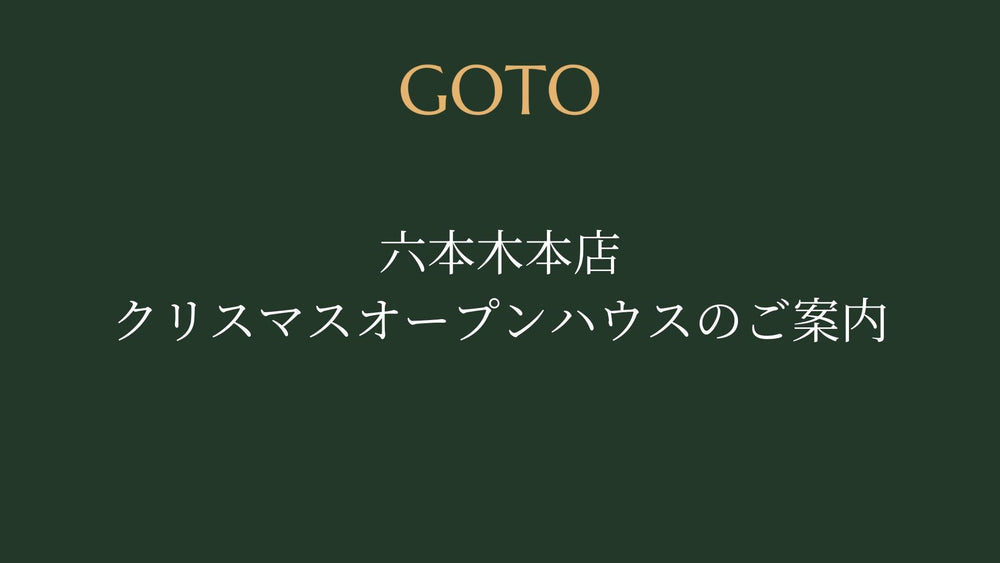 GOTO

六本木本店
クリスマスオープンハウスのご案内